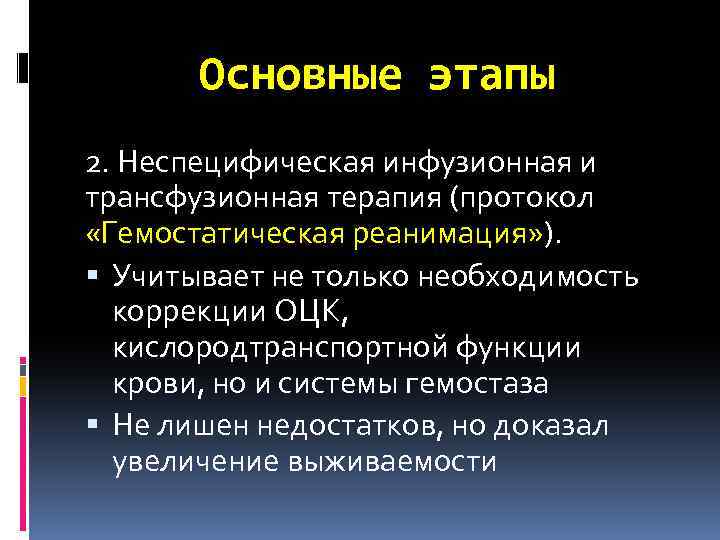 Основные этапы

2. Неспецифическая инфузионная и трансфузионная терапия (протокол «Гемостатическая реанимация»).

▪ Учитывает не только необходимость коррекции ОЦК, кислородтранспортной функции крови, но и системы гемостаза
▪ Не лишен недостатков, но доказал увеличение выживаемости